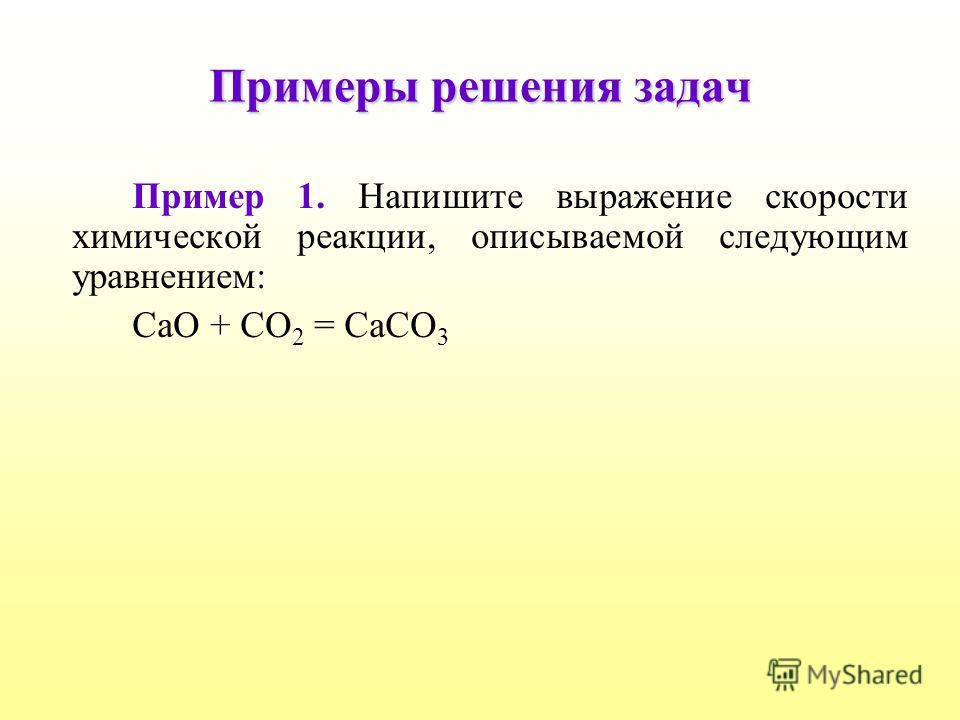 Примеры решения задач

Пример 1. Напишите выражение скорости химической реакции, описываемой следующим уравнением:

$CaO + CO_2 = CaCO_3$

MyShared